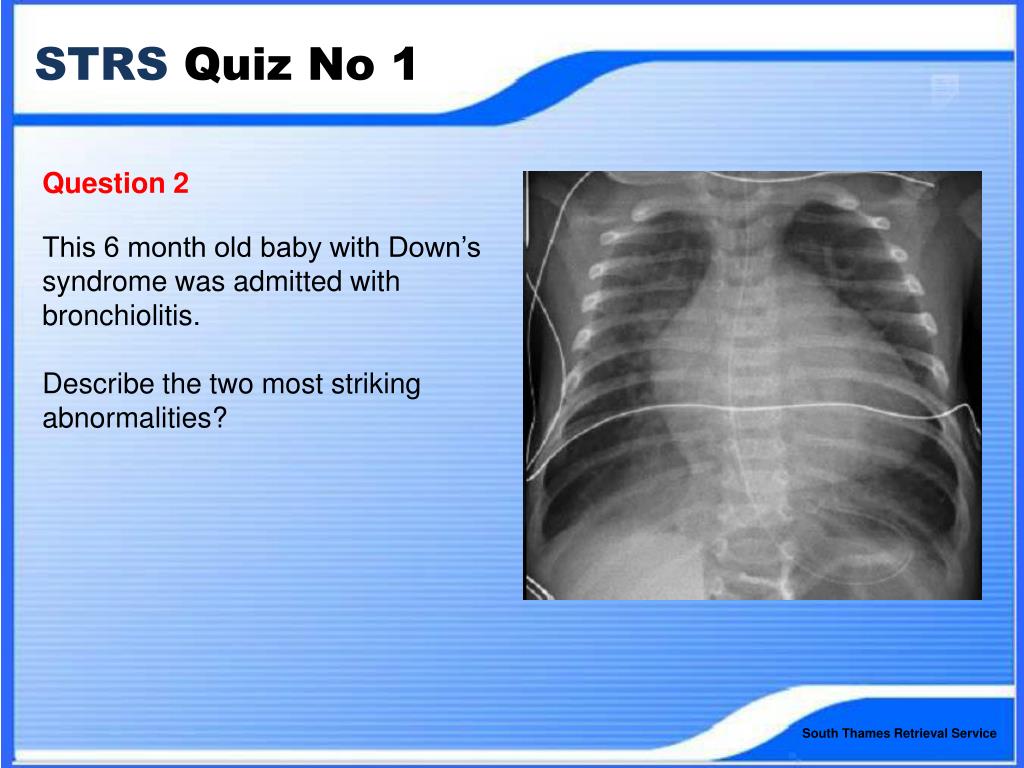 STRS Quiz No 1

Question 2

This 6 month old baby with Down’s syndrome was admitted with bronchiolitis.

Describe the two most striking abnormalities?

South Thames Retrieval Service